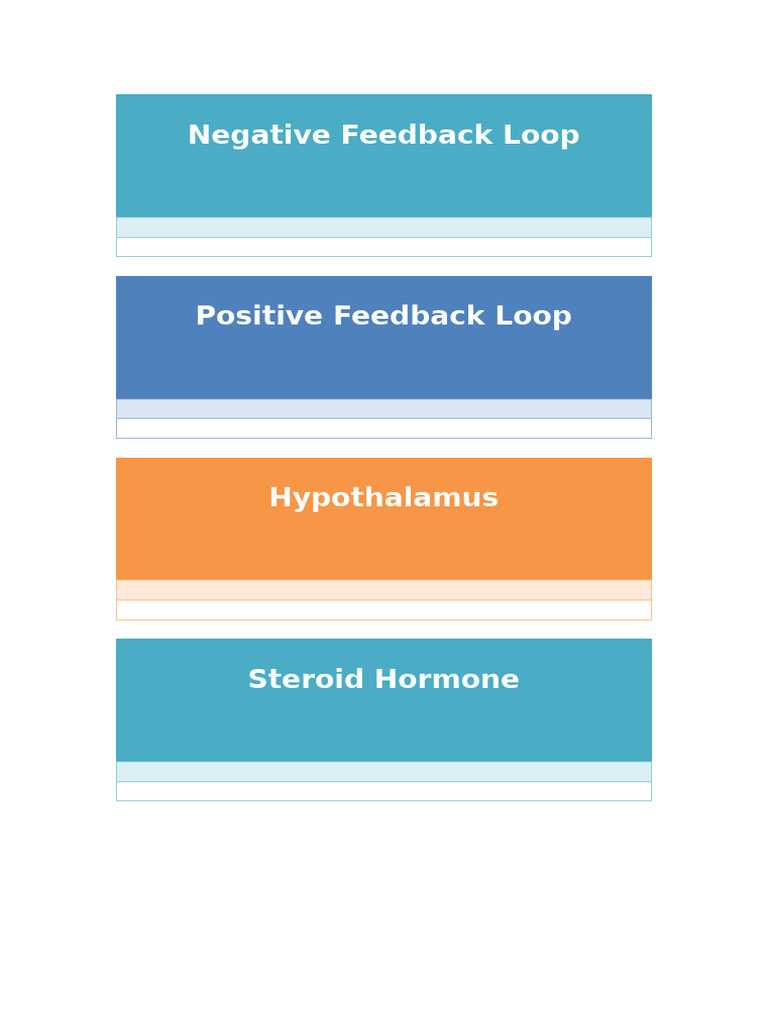 Negative Feedback Loop

Positive Feedback Loop

Hypothalamus

Steroid Hormone